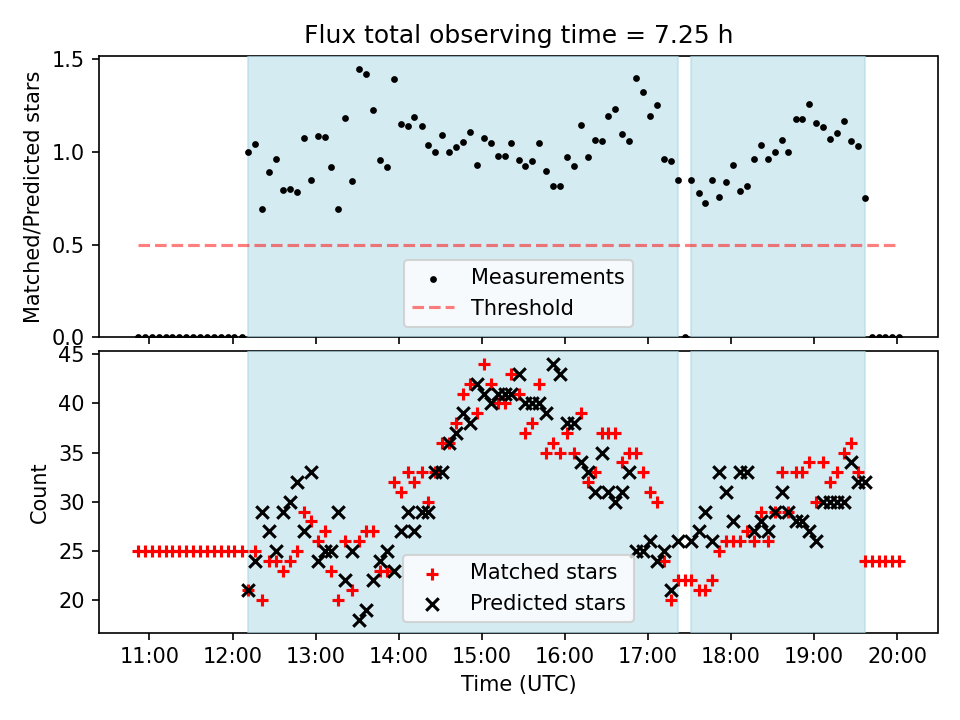 Flux total observing time = 7.25 h

Matched/Predicted stars

1.5
1.0
0.5
0.0

Measurements
Threshold

Count

45
40
35
30
25
20

Matched stars
Predicted stars

11:00 12:00 13:00 14:00 15:00 16:00 17:00 18:00 19:00 20:00

Time (UTC)